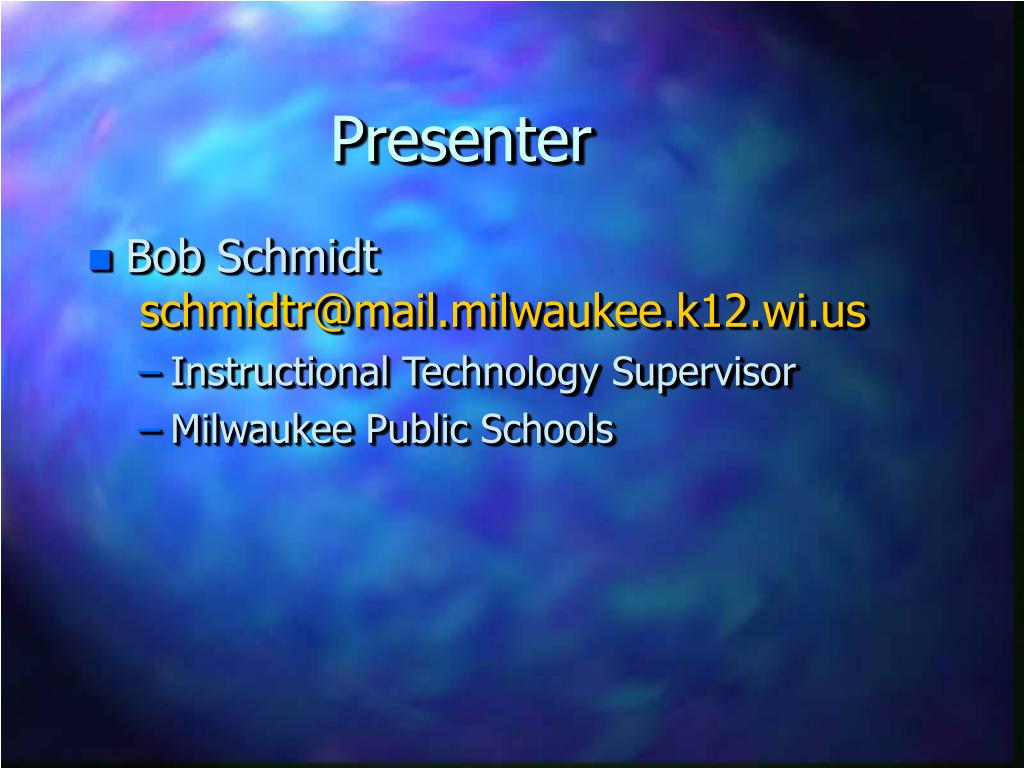 Presenter

Bob Schmidt schmidtr@mail.milwaukee.k12.wi.us

– Instructional Technology Supervisor
– Milwaukee Public Schools